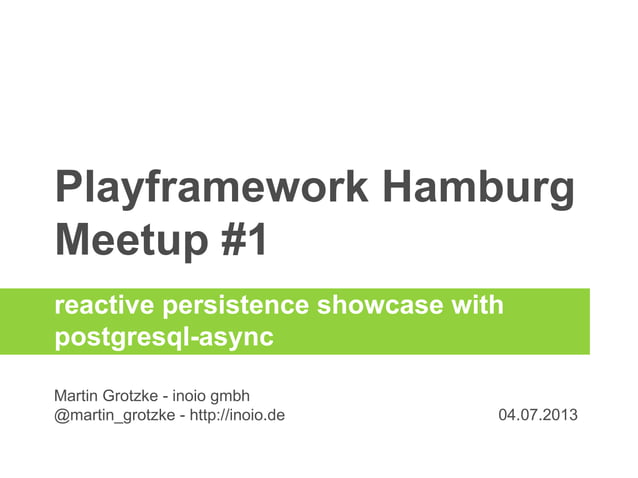 Playframework Hamburg Meetup #1

reactive persistence showcase with postgresql-async

Martin Grotzke - inoio gmbh
@martin_grotzke - http://inoio.de

04.07.2013